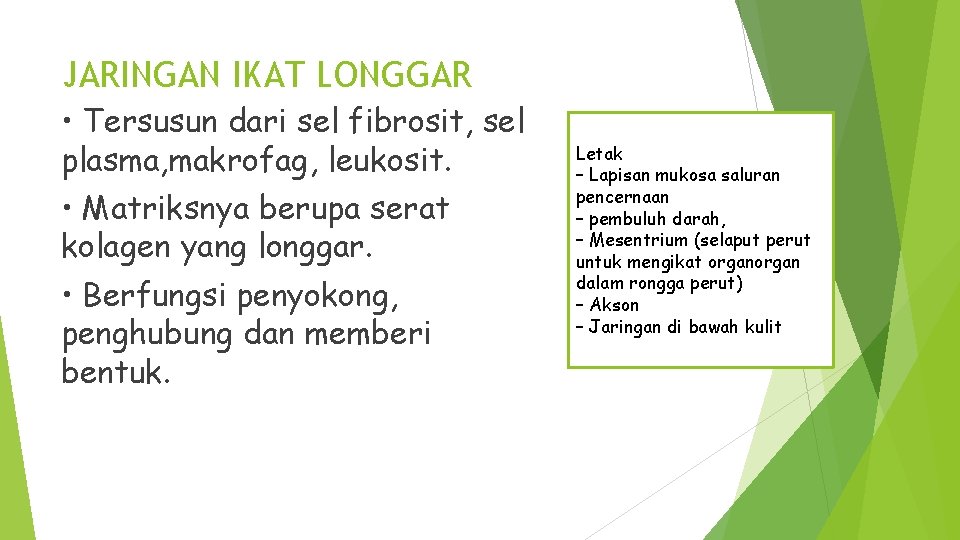 JARINGAN IKAT LONGGAR

• Tersusun dari sel fibrosit, sel plasma,makrofag, leukosit.

• Matriksnya berupa serat kolagen yang longgar.

• Berfungsi penyokong, penghubung dan memberi bentuk.

Letak
– Lapisan mukosa saluran pencernaan
– pembuluh darah,
– Mesentrium (selaput perut untuk mengikat organorgan dalam rongga perut)
– Akson
– Jaringan di bawah kulit